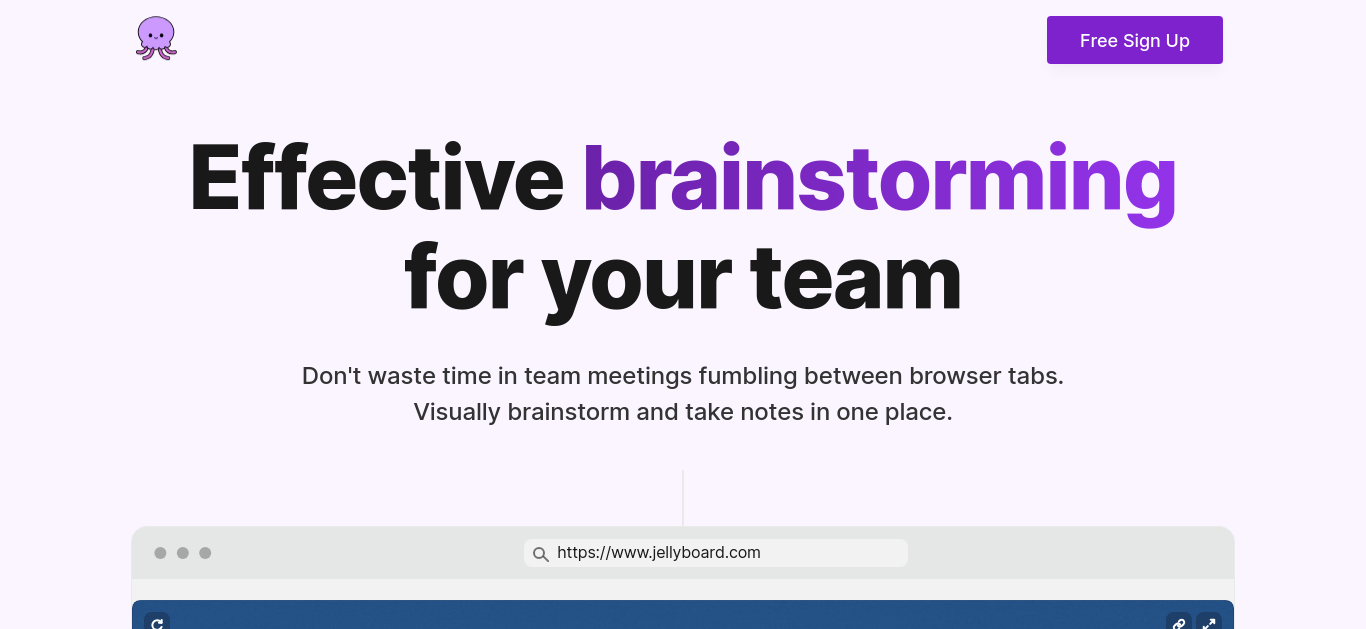 Free Sign Up

Effective brainstorming for your team

Don't waste time in team meetings fumbling between browser tabs. Visually brainstorm and take notes in one place.

https://www.jellyboard.com